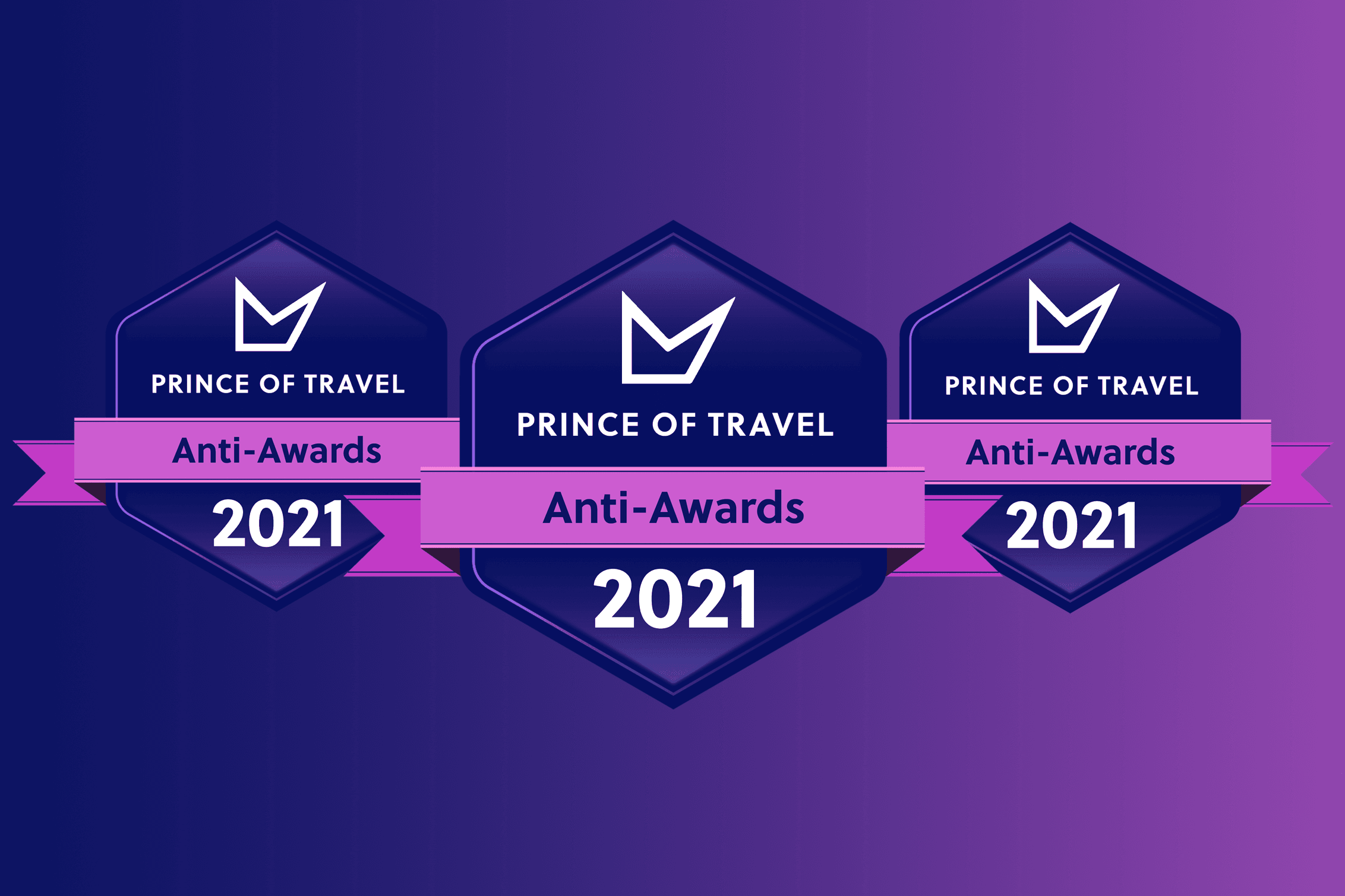 PRINCE OF TRAVEL
Anti-Awards
2021

PRINCE OF TRAVEL
Anti-Awards
2021

PRINCE OF TRAVEL
Anti-Awards
2021